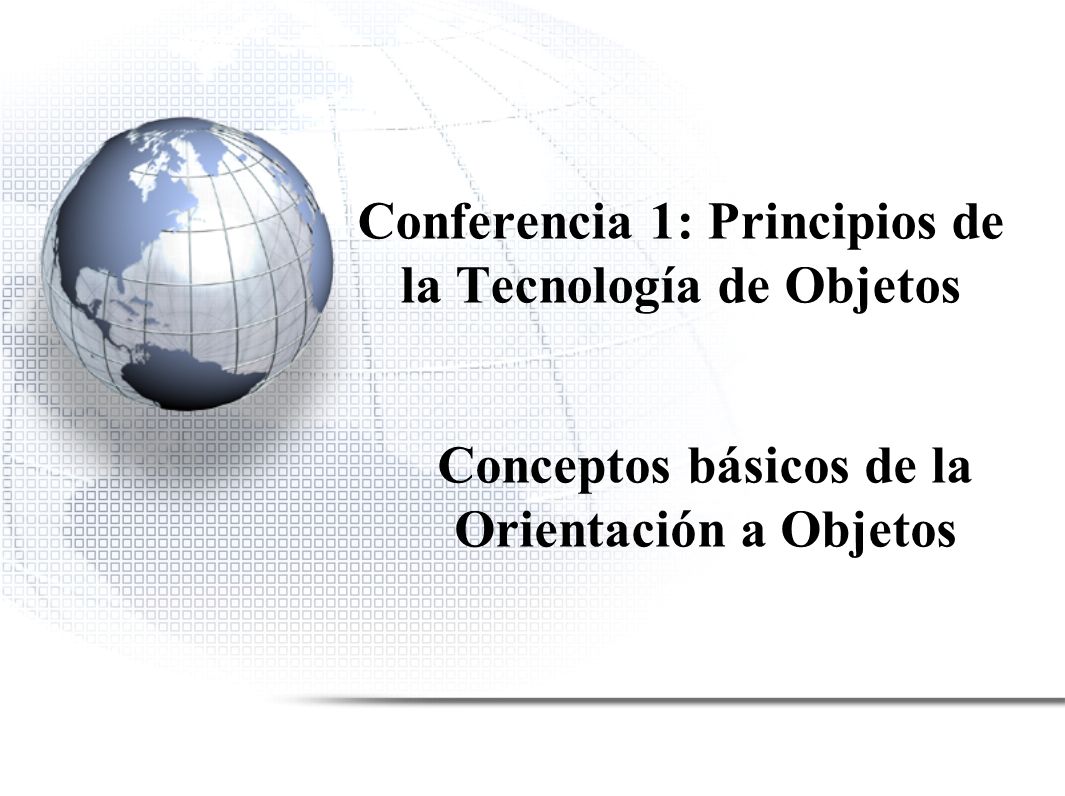 Conferencia 1: Principios de la Tecnología de Objetos

Conceptos básicos de la Orientación a Objetos